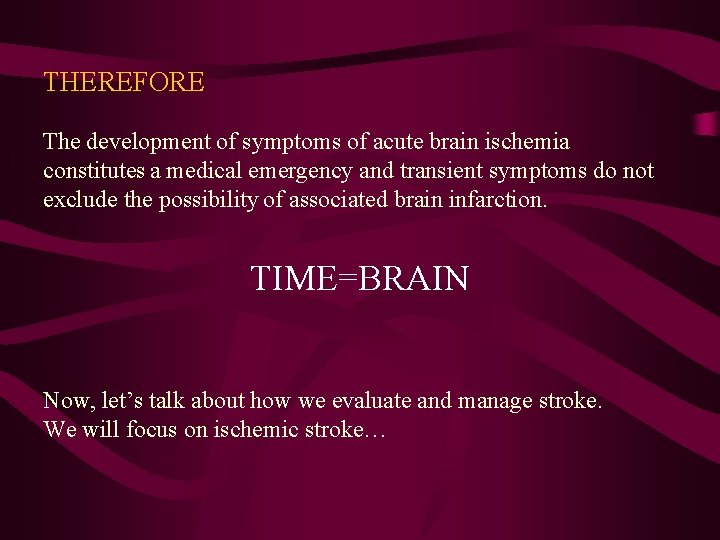 THEREFORE

The development of symptoms of acute brain ischemia constitutes a medical emergency and transient symptoms do not exclude the possibility of associated brain infarction.

TIME=BRAIN

Now, let’s talk about how we evaluate and manage stroke.
We will focus on ischemic stroke…